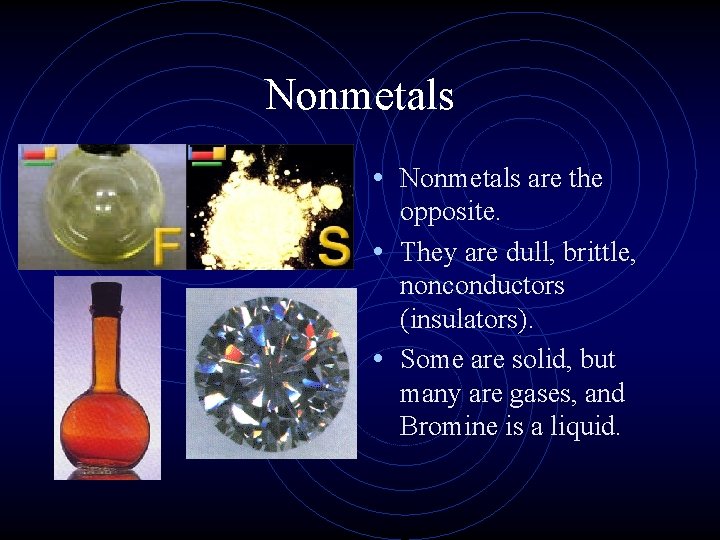 Nonmetals

F

S

• Nonmetals are the opposite.
• They are dull, brittle, nonconductors (insulators).
• Some are solid, but many are gases, and Bromine is a liquid.